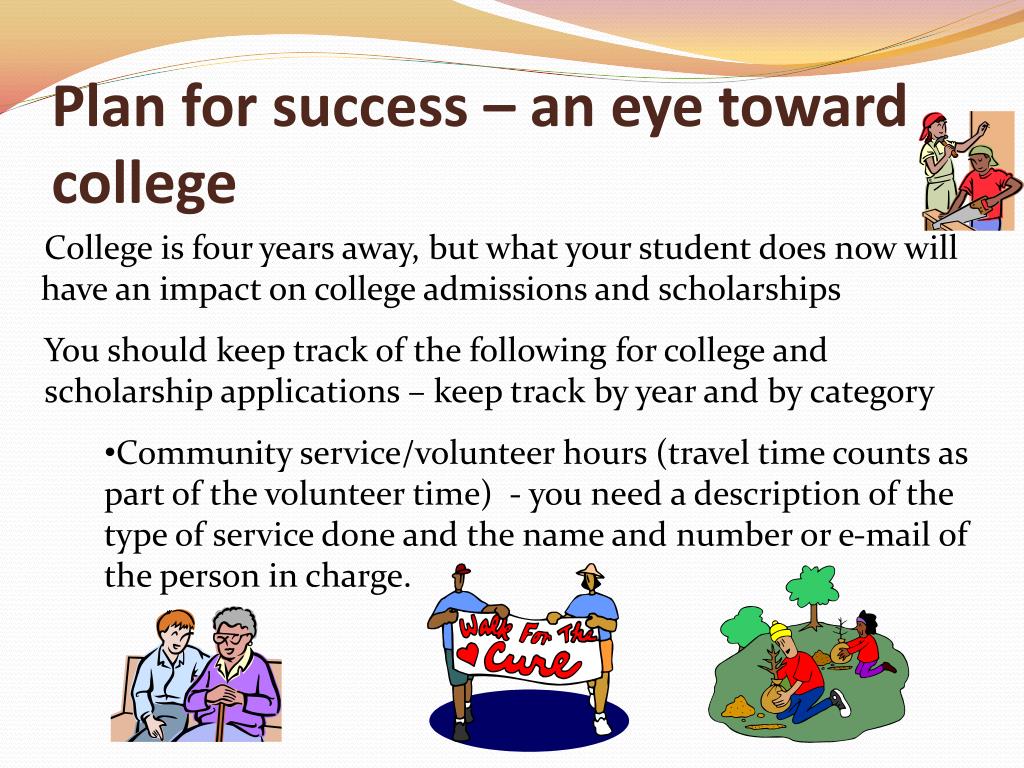 Plan for success – an eye toward college

College is four years away, but what your student does now will have an impact on college admissions and scholarships

You should keep track of the following for college and scholarship applications – keep track by year and by category

•Community service/volunteer hours (travel time counts as part of the volunteer time) - you need a description of the type of service done and the name and number or e-mail of the person in charge.

Walk For The Cure